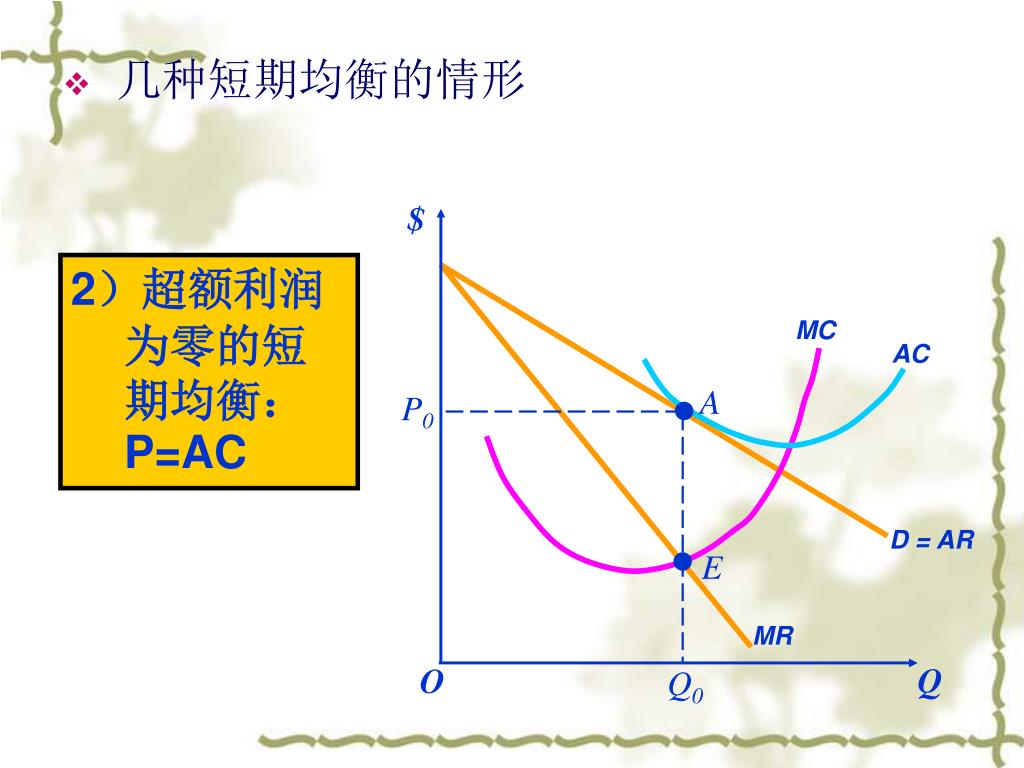 ❖ 几种短期均衡的情形

2）超额利润为零的短期均衡：P=AC

$

MC

AC

$P_0$

A

D = AR

E

MR

O

$Q_0$

Q